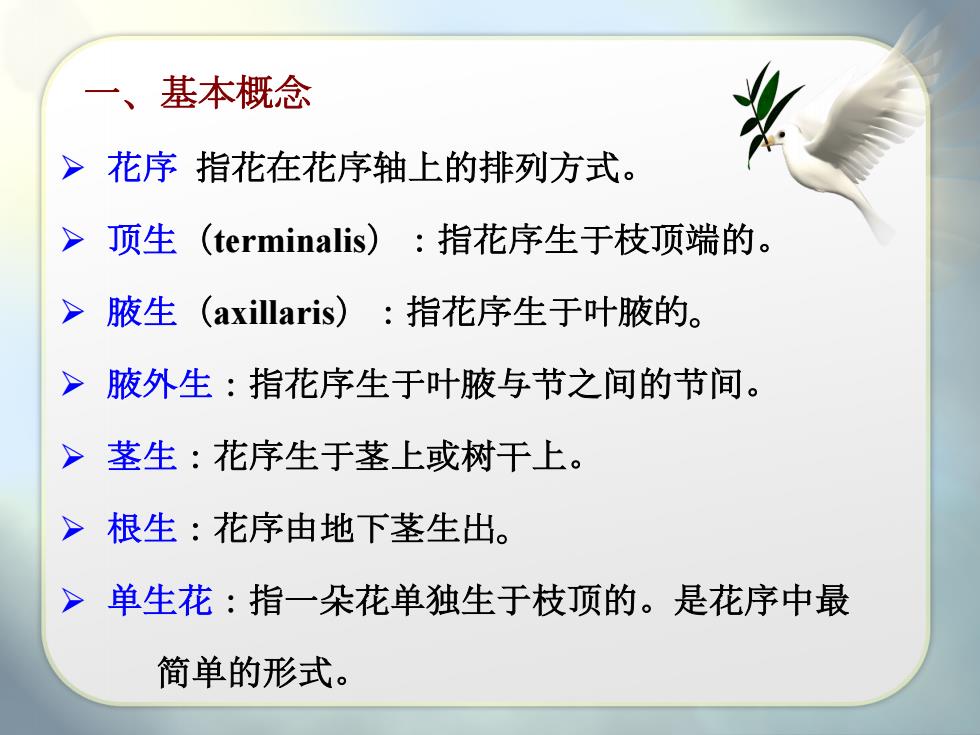 一、基本概念

➢ 花序 指花在花序轴上的排列方式。

➢ 顶生（terminalis）：指花序生于枝顶端的。

➢ 腋生（axillaris）：指花序生于叶腋的。

➢ 腋外生：指花序生于叶腋与节之间的节间。

➢ 茎生：花序生于茎上或树干上。

➢ 根生：花序由地下茎生出。

➢ 单生花：指一朵花单独生于枝顶的。是花序中最简单的形式。